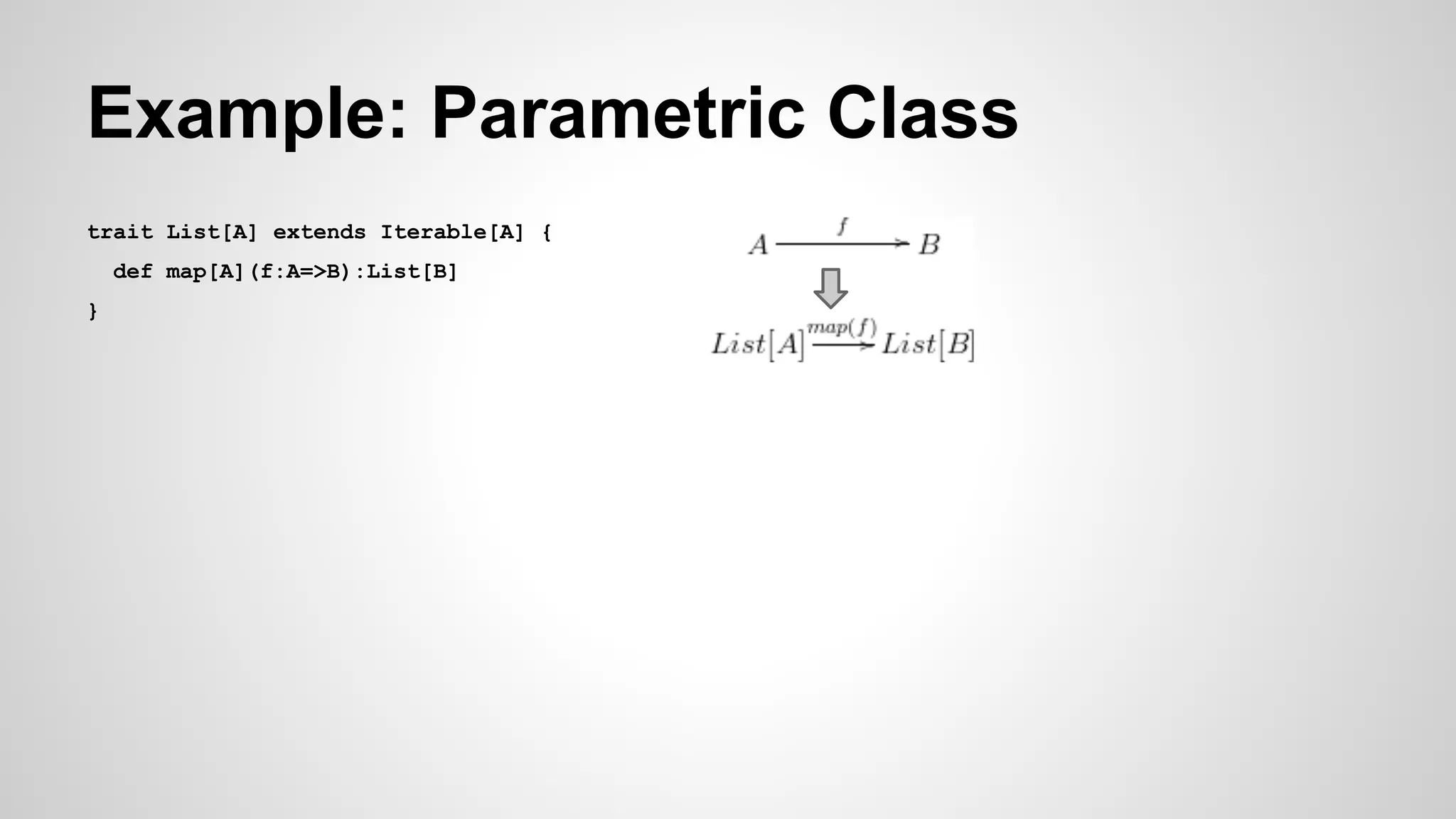 Example: Parametric Class

trait List[A] extends Iterable[A] {
  def map[A](f:A=>B):List[B]
}

$A \xrightarrow{f} B$

$List[A] \xrightarrow{map(f)} List[B]$